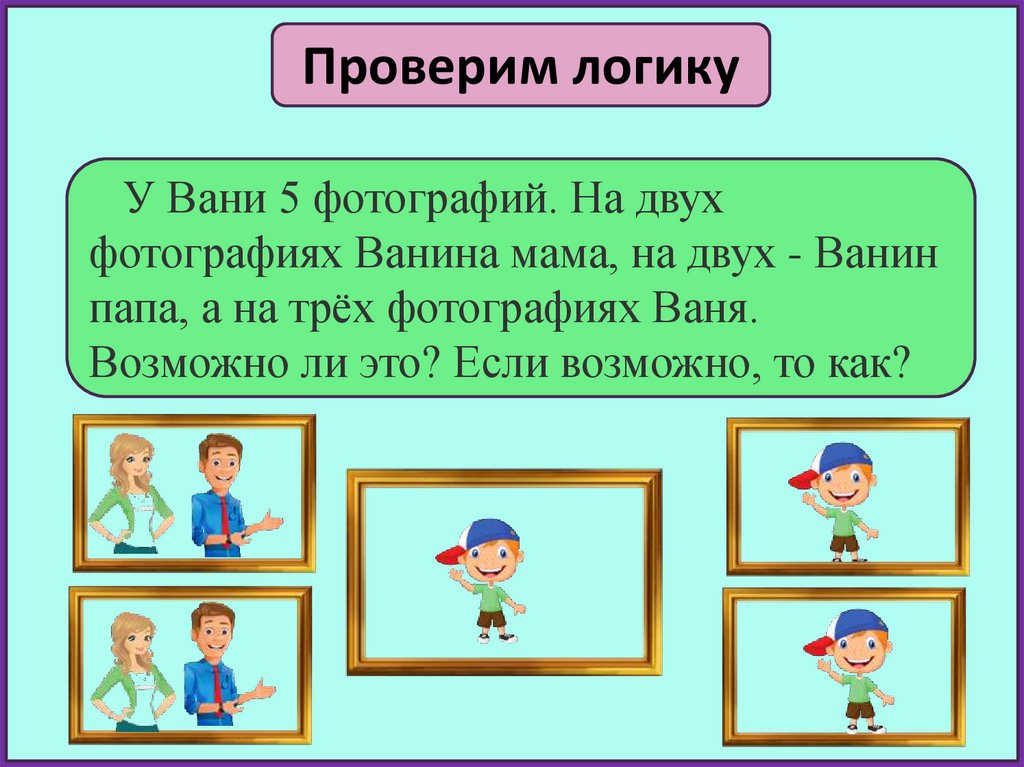 Проверим логику

У Вани 5 фотографий. На двух фотографиях Ванина мама, на двух - Ванин папа, а на трёх фотографиях Ваня. Возможно ли это? Если возможно, то как?